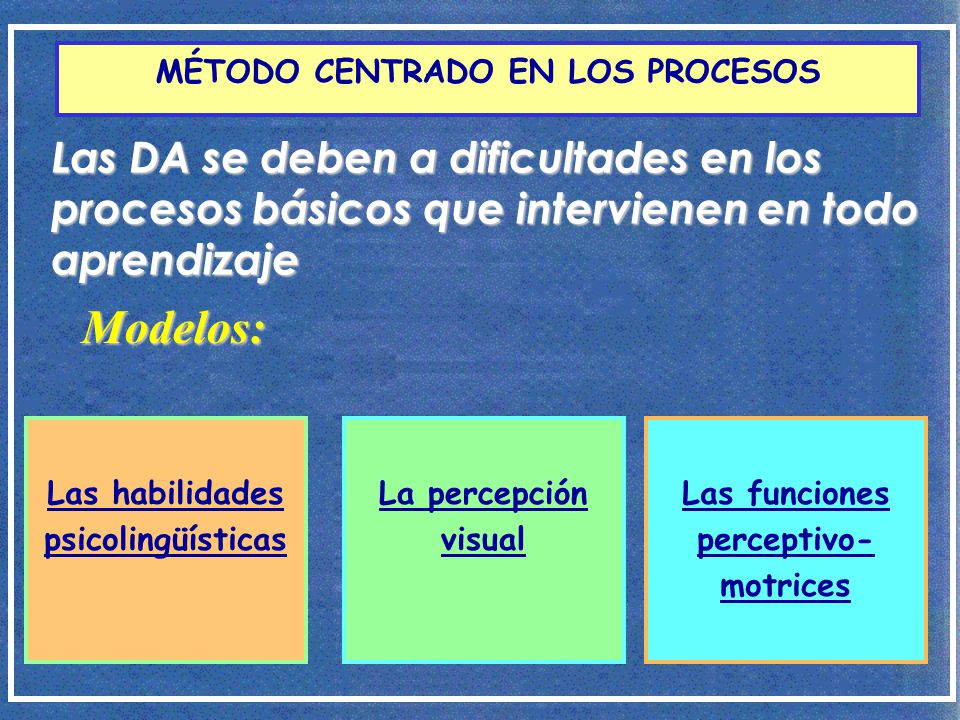 MÉTODO CENTRADO EN LOS PROCESOS

Las DA se deben a dificultades en los procesos básicos que intervienen en todo aprendizaje

Modelos:

Las habilidades psicolingüísticas

La percepción visual

Las funciones perceptivo-motrices